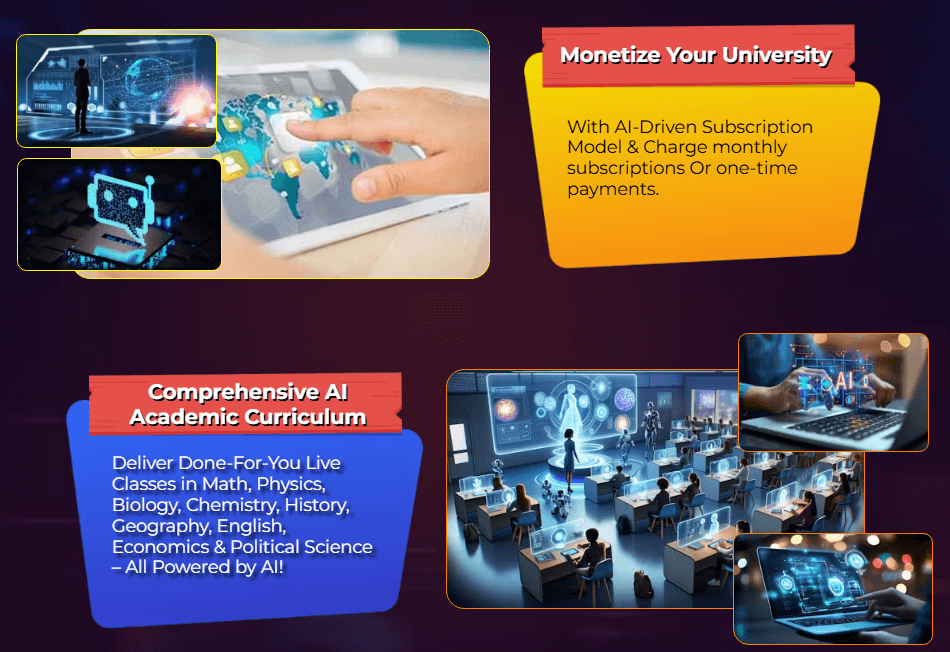 Monetize Your University

With AI-Driven Subscription Model & Charge monthly subscriptions Or one-time payments.

Comprehensive AI Academic Curriculum

Deliver Done-For-You Live Classes in Math, Physics, Biology, Chemistry, History, Geography, English, Economics & Political Science – All Powered by AI!

AI